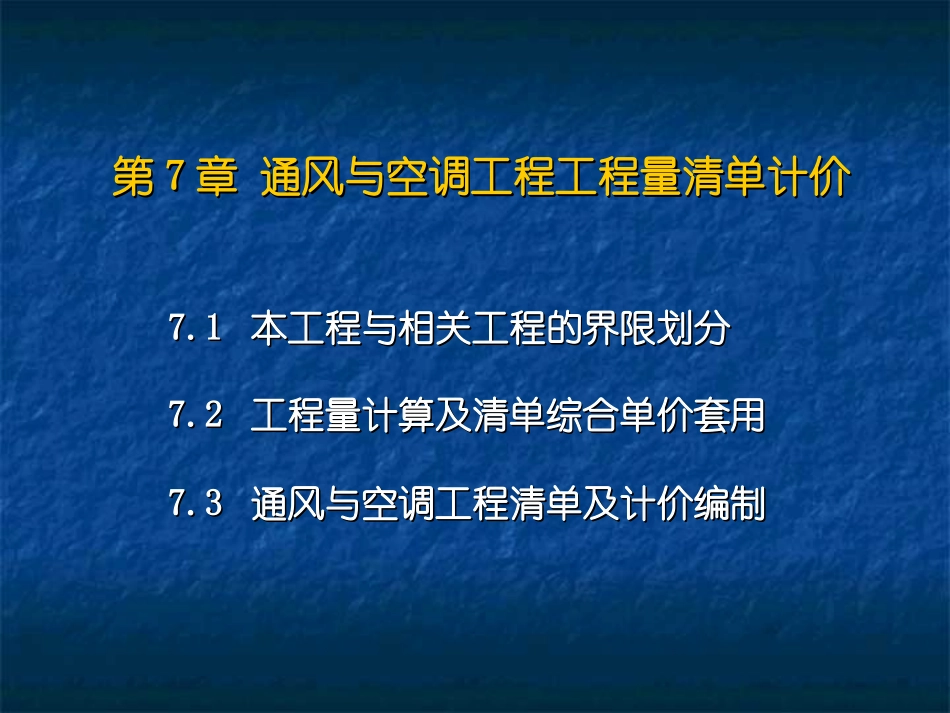 第 7 章 通风与空调工程工程量清单计价

7.1 本工程与相关工程的界限划分

7.2 工程量计算及清单综合单价套用

7.3 通风与空调工程清单及计价编制